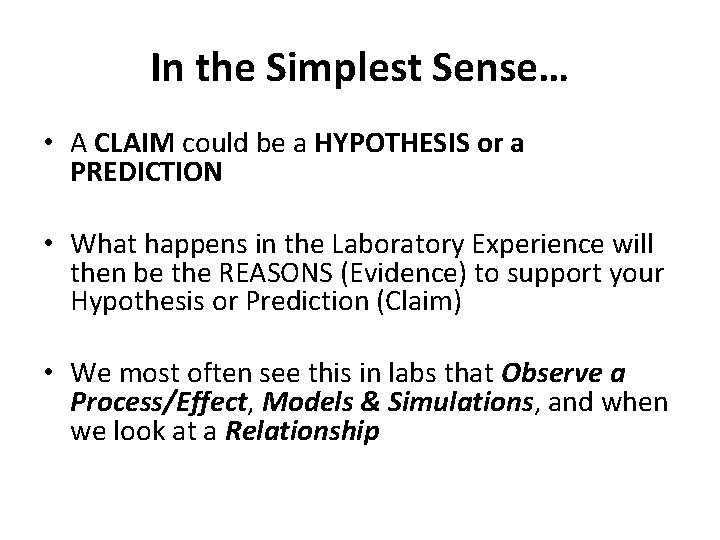 In the Simplest Sense…

• A CLAIM could be a HYPOTHESIS or a PREDICTION

• What happens in the Laboratory Experience will then be the REASONS (Evidence) to support your Hypothesis or Prediction (Claim)

• We most often see this in labs that Observe a Process/Effect, Models & Simulations, and when we look at a Relationship